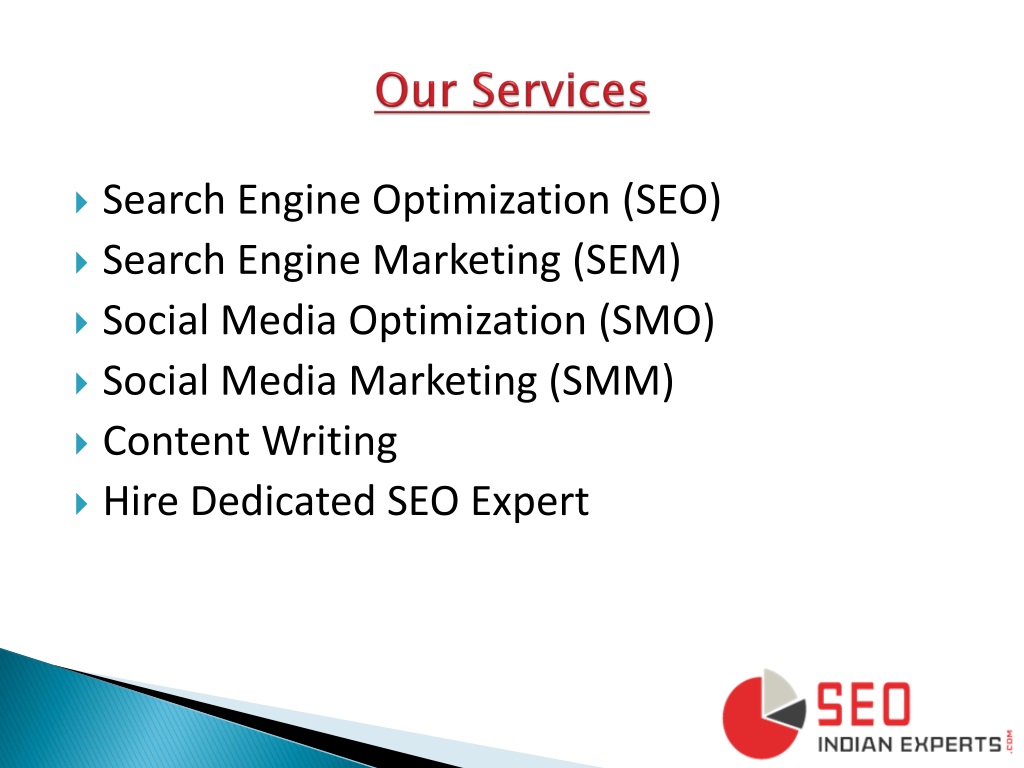 Our Services

Search Engine Optimization (SEO)
Search Engine Marketing (SEM)
Social Media Optimization (SMO)
Social Media Marketing (SMM)
Content Writing
Hire Dedicated SEO Expert

SEO
INDIAN EXPERTS .COM